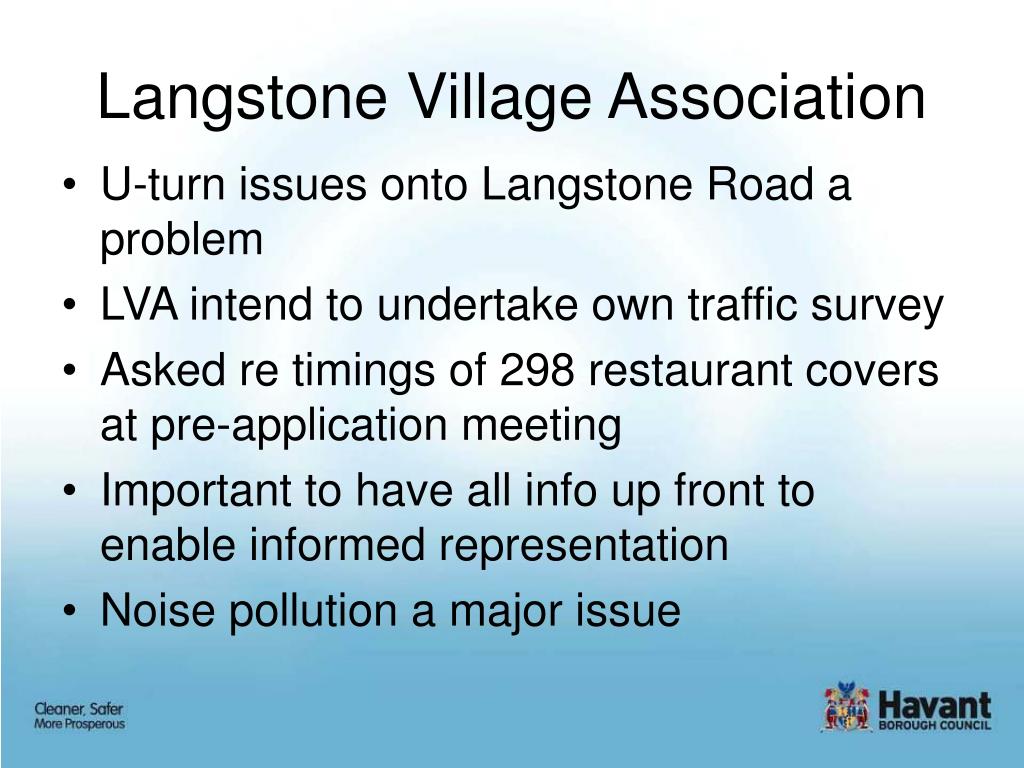 Langstone Village Association

• U-turn issues onto Langstone Road a problem
• LVA intend to undertake own traffic survey
• Asked re timings of 298 restaurant covers at pre-application meeting
• Important to have all info up front to enable informed representation
• Noise pollution a major issue

Cleaner, Safer
More Prosperous

Havant
BOROUGH COUNCIL